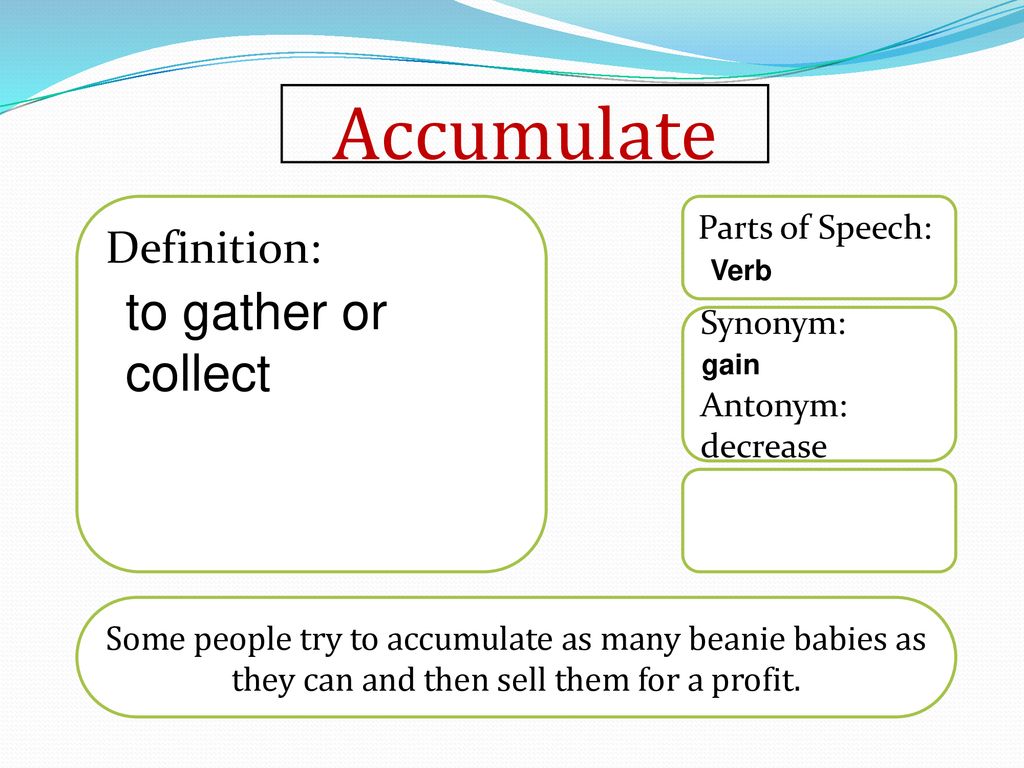 Accumulate

Definition:
to gather or collect

Parts of Speech:
Verb

Synonym:
gain
Antonym:
decrease

Some people try to accumulate as many beanie babies as they can and then sell them for a profit.